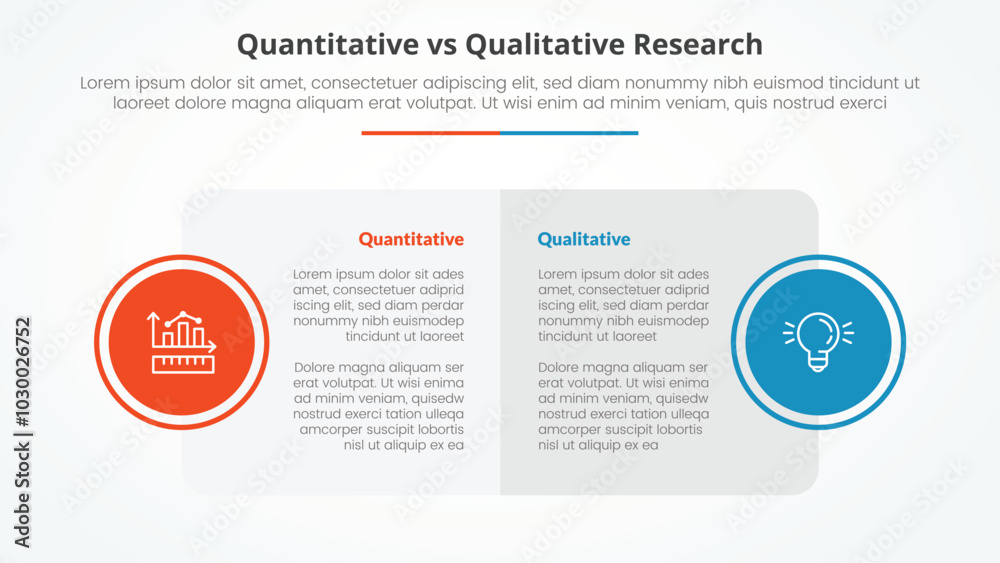 Quantitative vs Qualitative Research

Lorem ipsum dolor sit amet, consectetuer adipiscing elit, sed diam nonummy nibh euismod tincidunt ut laoreet dolore magna aliquam erat volutpat. Ut wisi enim ad minim veniam, quis nostrud exerci

Quantitative

Lorem ipsum dolor sit ades amet, consectetuer adiprid iscing elit, sed diam perdar nonummy nibh euismodep tincidunt ut laoreet

Dolore magna aliquam ser erat volutpat. Ut wisi enima ad minim veniam, quisedw nostrud exerci tation ulleqa amcorper suscipit lobortis nisl ut aliquip ex ea

Qualitative

Lorem ipsum dolor sit ades amet, consectetuer adiprid iscing elit, sed diam perdar nonummy nibh euismodep tincidunt ut laoreet

Dolore magna aliquam ser erat volutpat. Ut wisi enima ad minim veniam, quisedw nostrud exerci tation ulleqa amcorper suscipit lobortis nisl ut aliquip ex ea

Adobe Stock | #1030026752